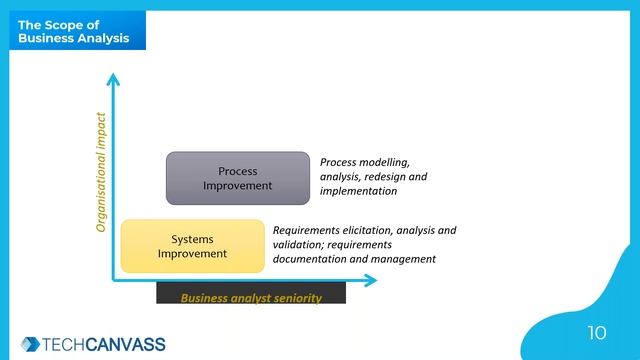 The Scope of Business Analysis

Organisational impact

Process Improvement

Process modelling, analysis, redesign and implementation

Systems Improvement

Requirements elicitation, analysis and validation; requirements documentation and management

Business analyst seniority

TECHCANVASS

10